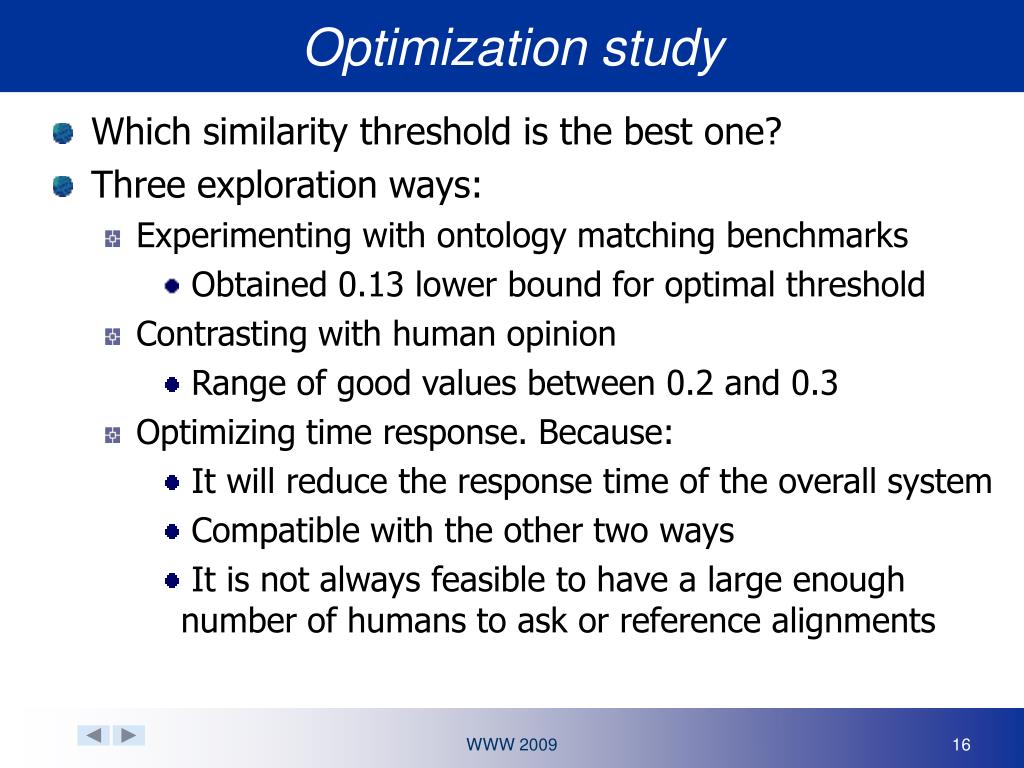 Optimization study

Which similarity threshold is the best one?

Three exploration ways:

Experimenting with ontology matching benchmarks

Obtained 0.13 lower bound for optimal threshold

Contrasting with human opinion

Range of good values between 0.2 and 0.3

Optimizing time response. Because:

It will reduce the response time of the overall system

Compatible with the other two ways

It is not always feasible to have a large enough number of humans to ask or reference alignments

WWW 2009

16